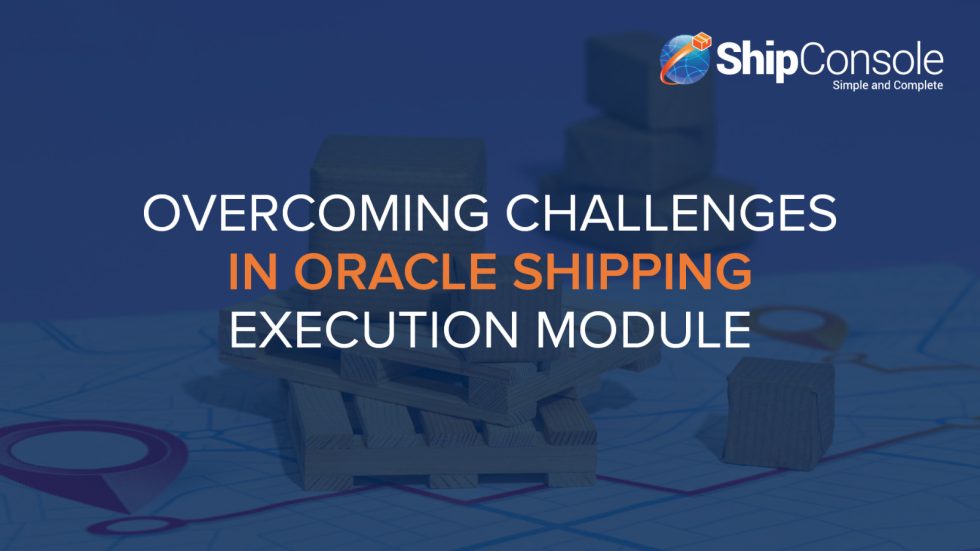 ShipConsole
Simple and Complete

OVERCOMING CHALLENGES
IN ORACLE SHIPPING
EXECUTION MODULE